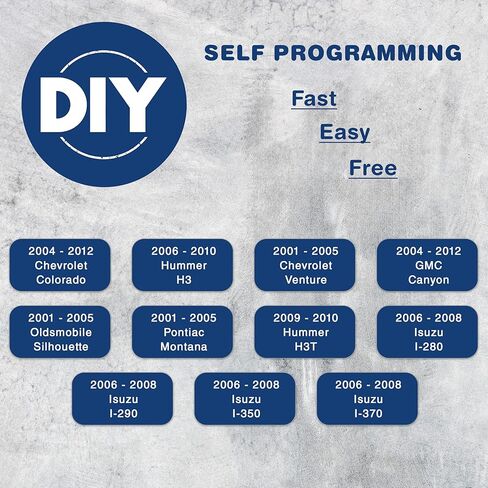 DIY

SELF PROGRAMMING

Fast

Easy

Free

2004 - 2012
Chevrolet
Colorado

2006 - 2010
Hummer
H3

2001 - 2005
Chevrolet
Venture

2004 - 2012
GMC
Canyon

2001 - 2005
Oldsmobile
Silhouette

2001 - 2005
Pontiac
Montana

2009 - 2010
Hummer
H3T

2006 - 2008
Isuzu
I-280

2006 - 2008
Isuzu
I-290

2006 - 2008
Isuzu
I-350

2006 - 2008
Isuzu
I-370